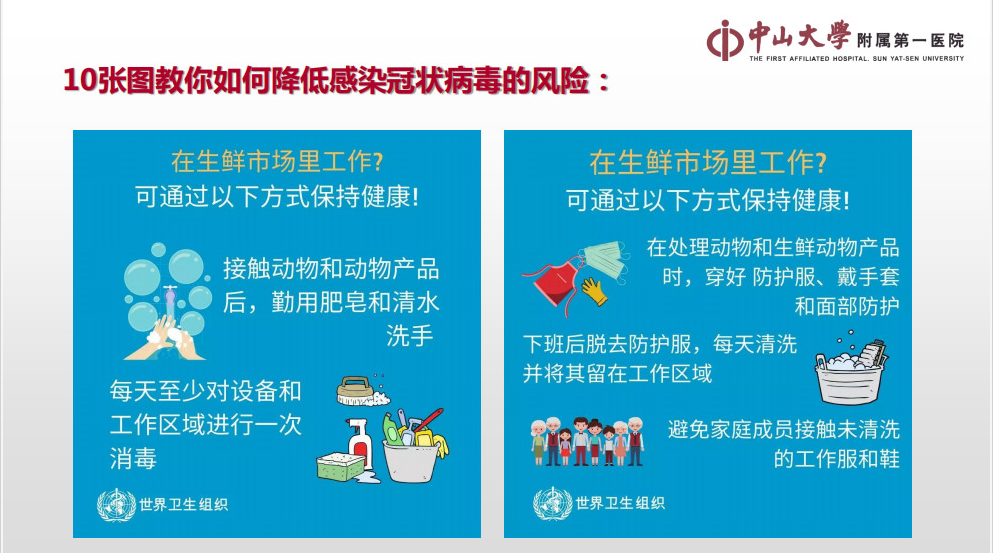 中山大學 附属第一医院
THE FIRST AFFILIATED HOSPITAL, SUN YAT-SEN UNIVERSITY

10张图教你如何降低感染冠状病毒的风险：

在生鲜市场里工作?
可通过以下方式保持健康!

接触动物和动物产品后，勤用肥皂和清水洗手

每天至少对设备和工作区域进行一次消毒

世界卫生组织

在生鲜市场里工作?
可通过以下方式保持健康!

在处理动物和生鲜动物产品时，穿好 防护服、戴手套和面部防护

下班后脱去防护服，每天清洗并将其留在工作区域

避免家庭成员接触未清洗的工作服和鞋

世界卫生组织